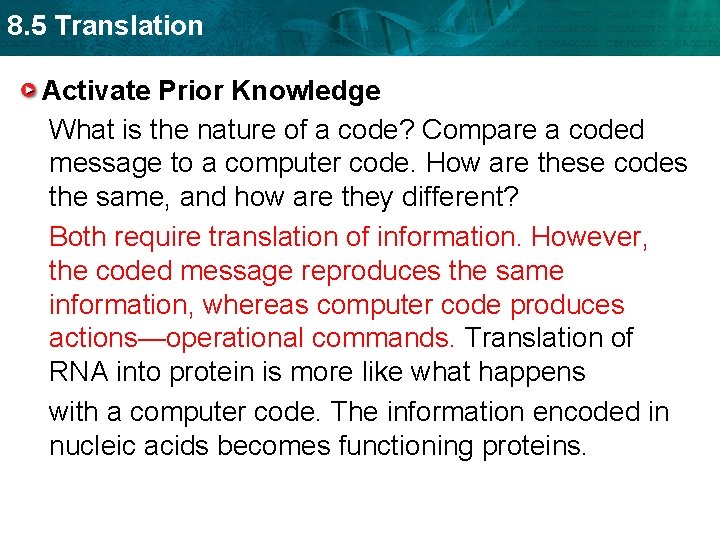 8.5 Translation

Activate Prior Knowledge

What is the nature of a code? Compare a coded message to a computer code. How are these codes the same, and how are they different?

Both require translation of information. However, the coded message reproduces the same information, whereas computer code produces actions—operational commands. Translation of RNA into protein is more like what happens

with a computer code. The information encoded in nucleic acids becomes functioning proteins.